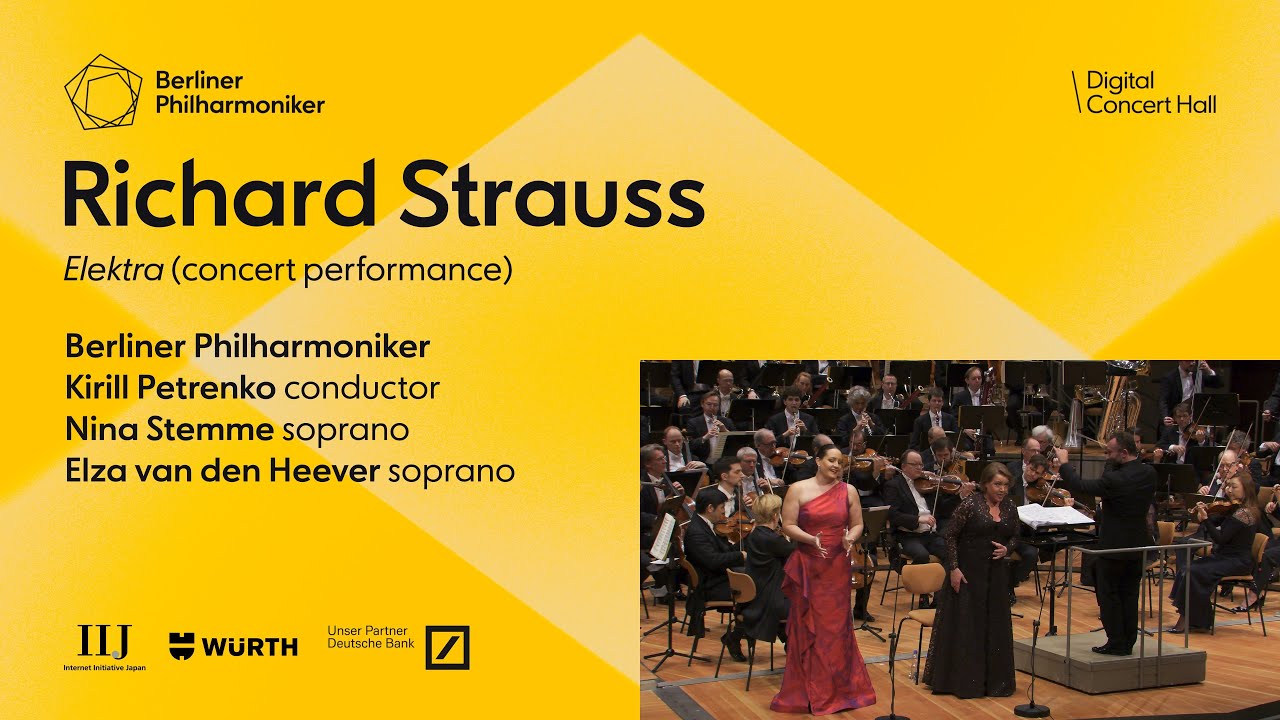 Berliner Philharmoniker

Digital Concert Hall

Richard Strauss

Elektra (concert performance)

Berliner Philharmoniker
Kirill Petrenko conductor
Nina Stemme soprano
Elza van den Heever soprano

IIJ
Internet Initiative Japan

WÜRTH

Unser Partner
Deutsche Bank